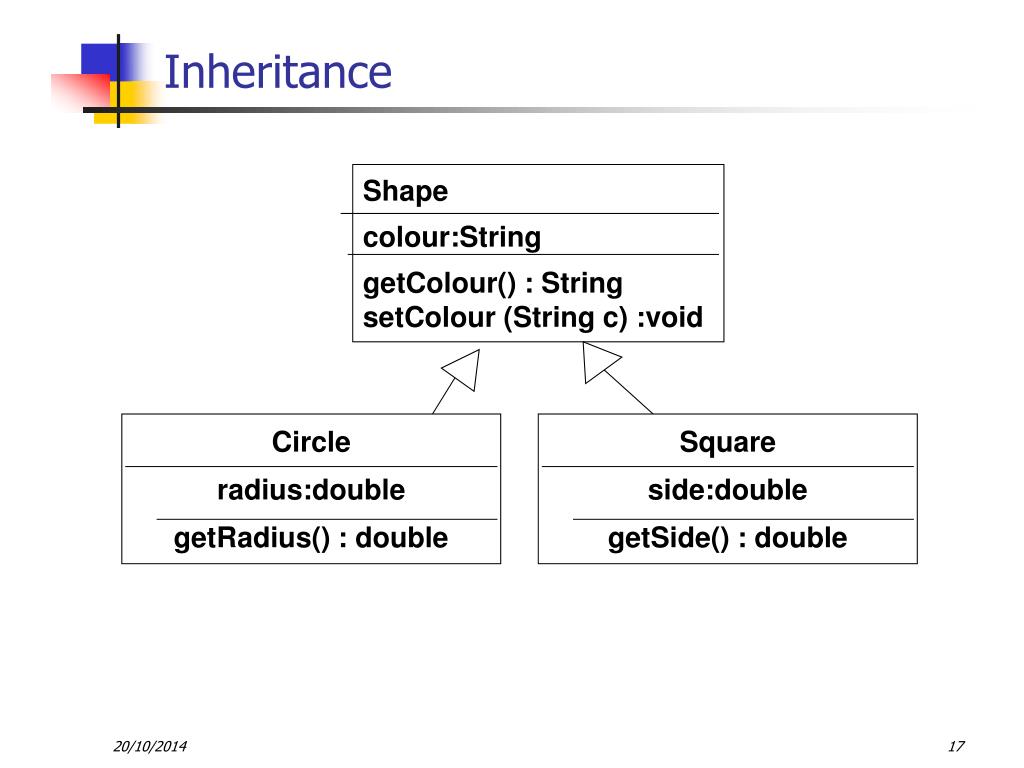 Inheritance

Shape

colour:String

getColour() : String
setColour (String c) :void

Circle

radius:double

getRadius() : double

Square

side:double

getSide() : double

20/10/2014

17